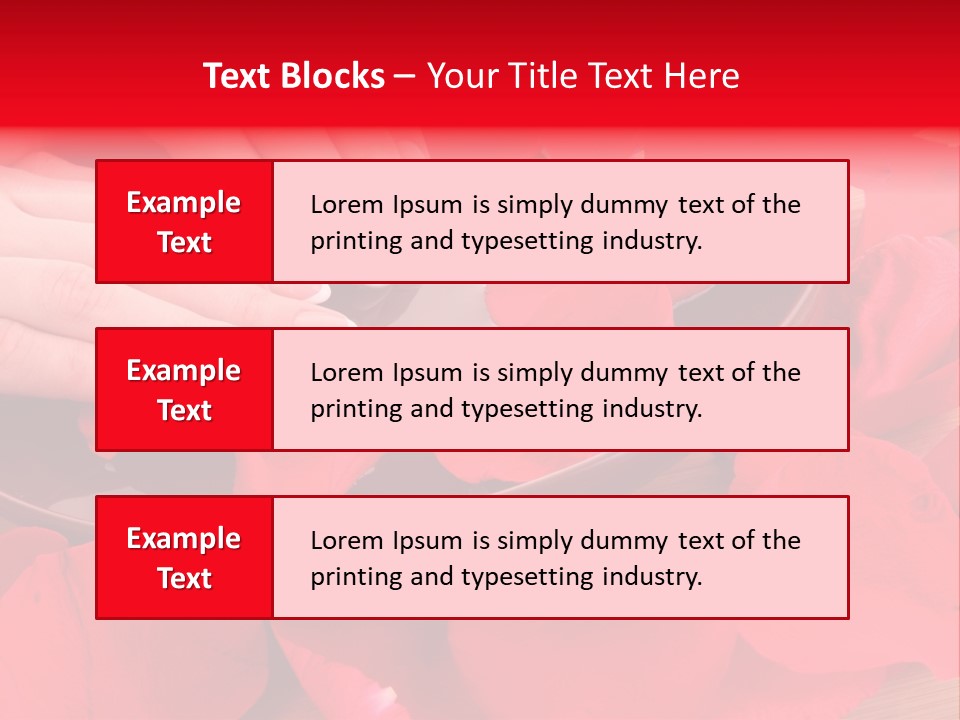 Text Blocks – Your Title Text Here

Example Text

Lorem Ipsum is simply dummy text of the printing and typesetting industry.

Example Text

Lorem Ipsum is simply dummy text of the printing and typesetting industry.

Example Text

Lorem Ipsum is simply dummy text of the printing and typesetting industry.